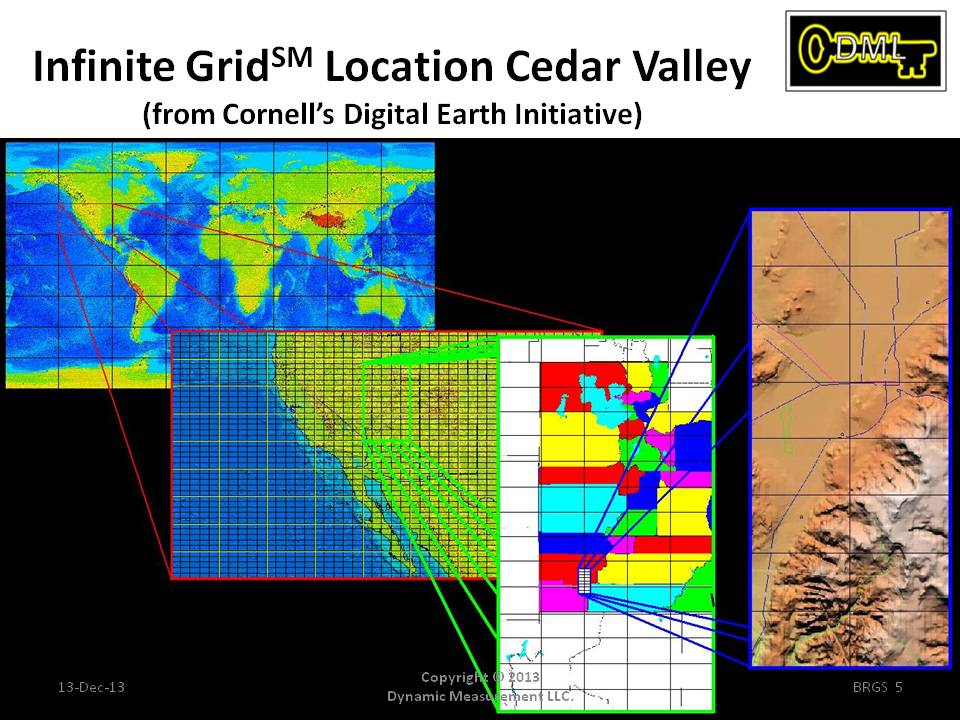 Infinite Grid$^{SM}$ Location Cedar Valley
(from Cornell's Digital Earth Initiative)

DML

13-Dec-13

Copyright © 2013
Dynamic Measurement LLC.

BRGS 5